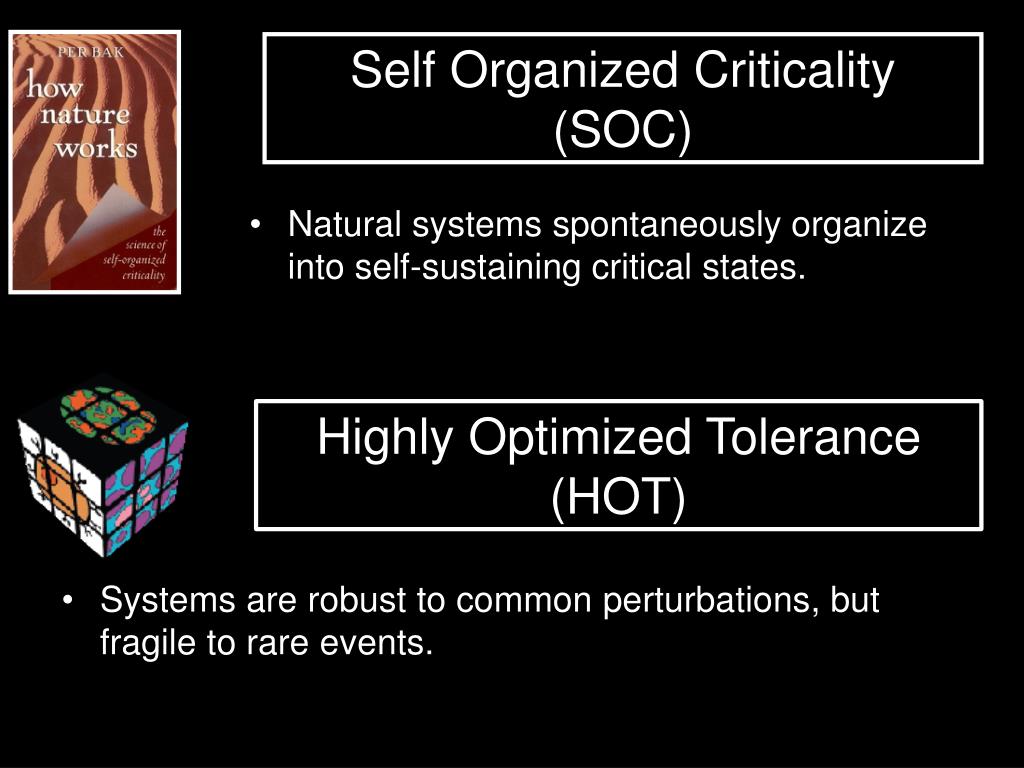 PER BAK
how nature works
the science of self-organized criticality

Self Organized Criticality (SOC)

• Natural systems spontaneously organize into self-sustaining critical states.

Highly Optimized Tolerance (HOT)

• Systems are robust to common perturbations, but fragile to rare events.